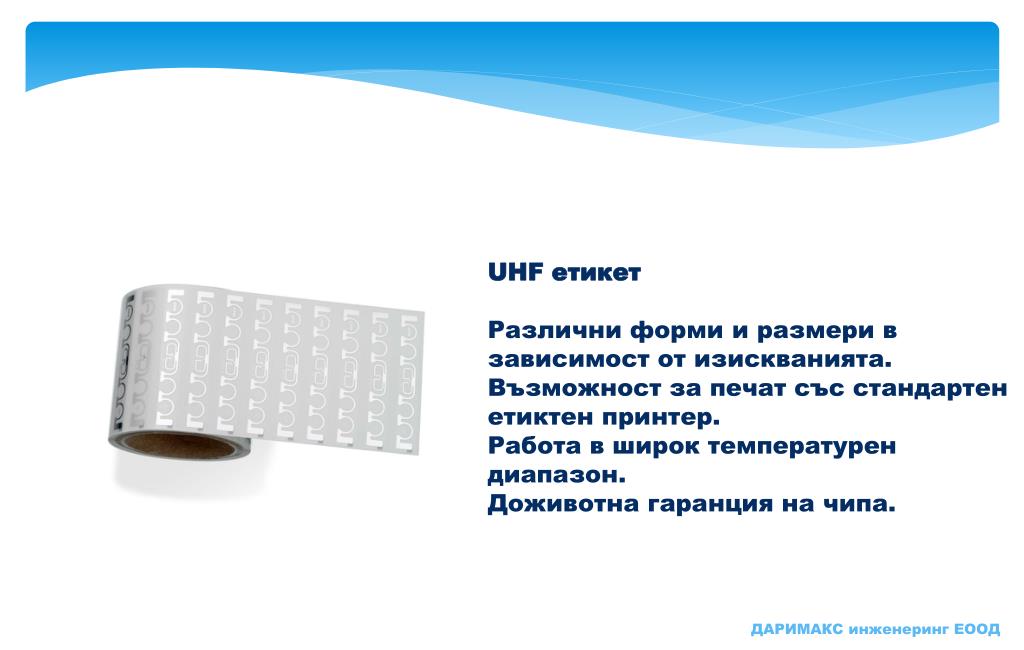 UHF етикет

Различни форми и размери в зависимост от изискванията.
Възможност за печат със стандартен етиктен принтер.
Работа в широк температурен диапазон.
Доживотна гаранция на чипа.

ДАРИМАКС инженеринг ЕООД